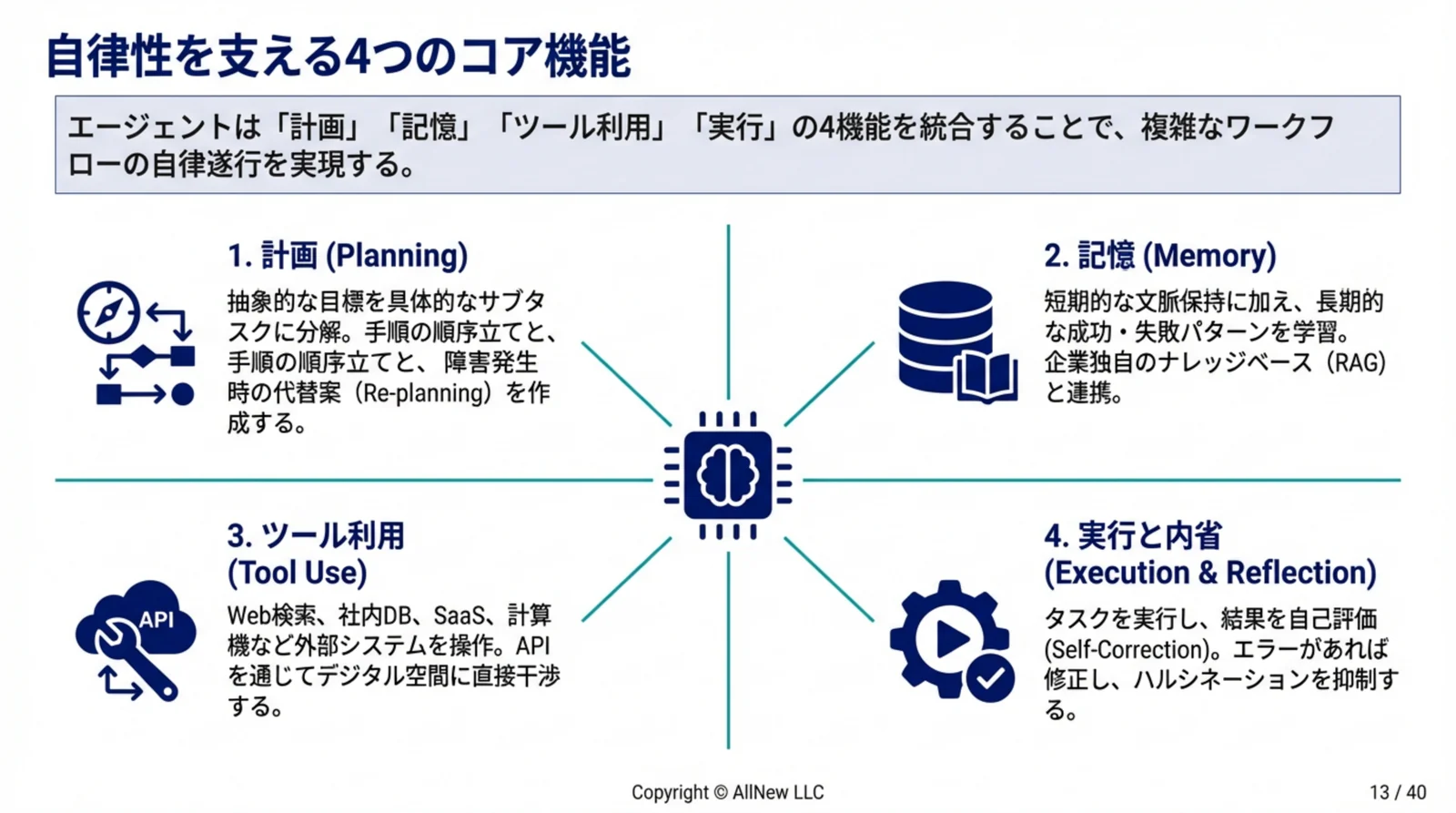 自律性を支える4つのコア機能

エージェントは「計画」「記憶」「ツール利用」「実行」の4機能を統合することで、複雑なワークフローの自律遂行を実現する。

1. 計画 (Planning)

抽象的な目標を具体的なサブタスクに分解。手順の順序立てと、手順の順序立てと、障害発生時の代替案（Re-planning）を作成する。

2. 記憶 (Memory)

短期的な文脈保持に加え、長期的な成功・失敗パターンを学習。企業独自のナレッジベース（RAG）と連携。

3. ツール利用 (Tool Use)

API

Web検索、社内DB、SaaS、計算機など外部システムを操作。APIを通じてデジタル空間に直接干渉する。

4. 実行と内省 (Execution & Reflection)

タスクを実行し、結果を自己評価(Self-Correction)。エラーがあれば修正し、ハルシネーションを抑制する。

Copyright © AllNew LLC

13 / 40